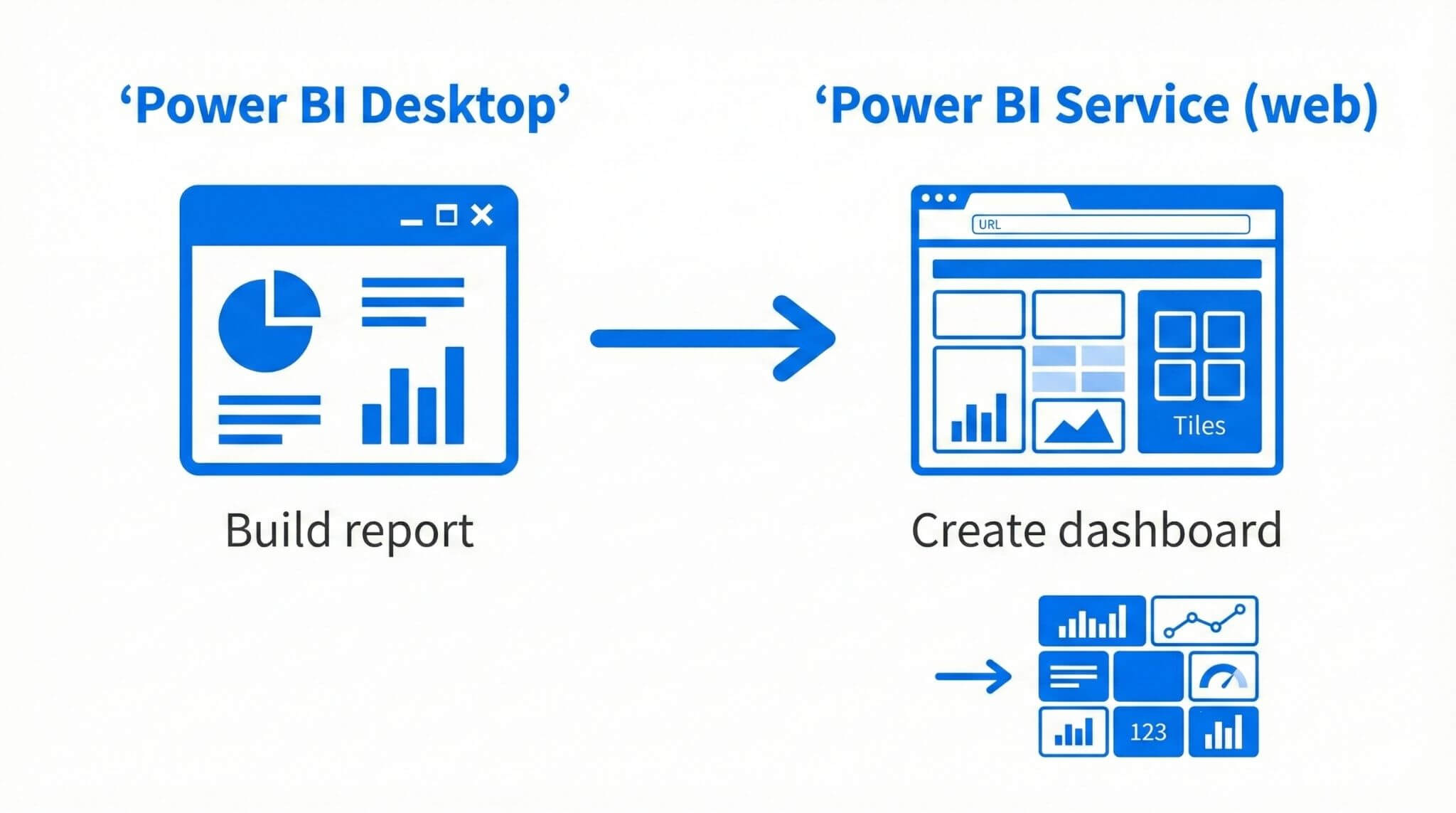 ‘Power BI Desktop’

‘Power BI Service (web)

URL

Tiles

Build report

Create dashboard

123